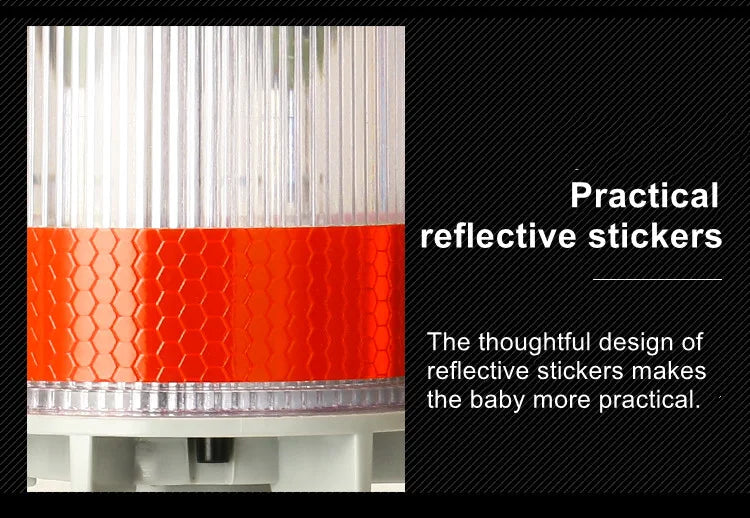 Practical reflective stickers

The thoughtful design of reflective stickers makes the baby more practical.